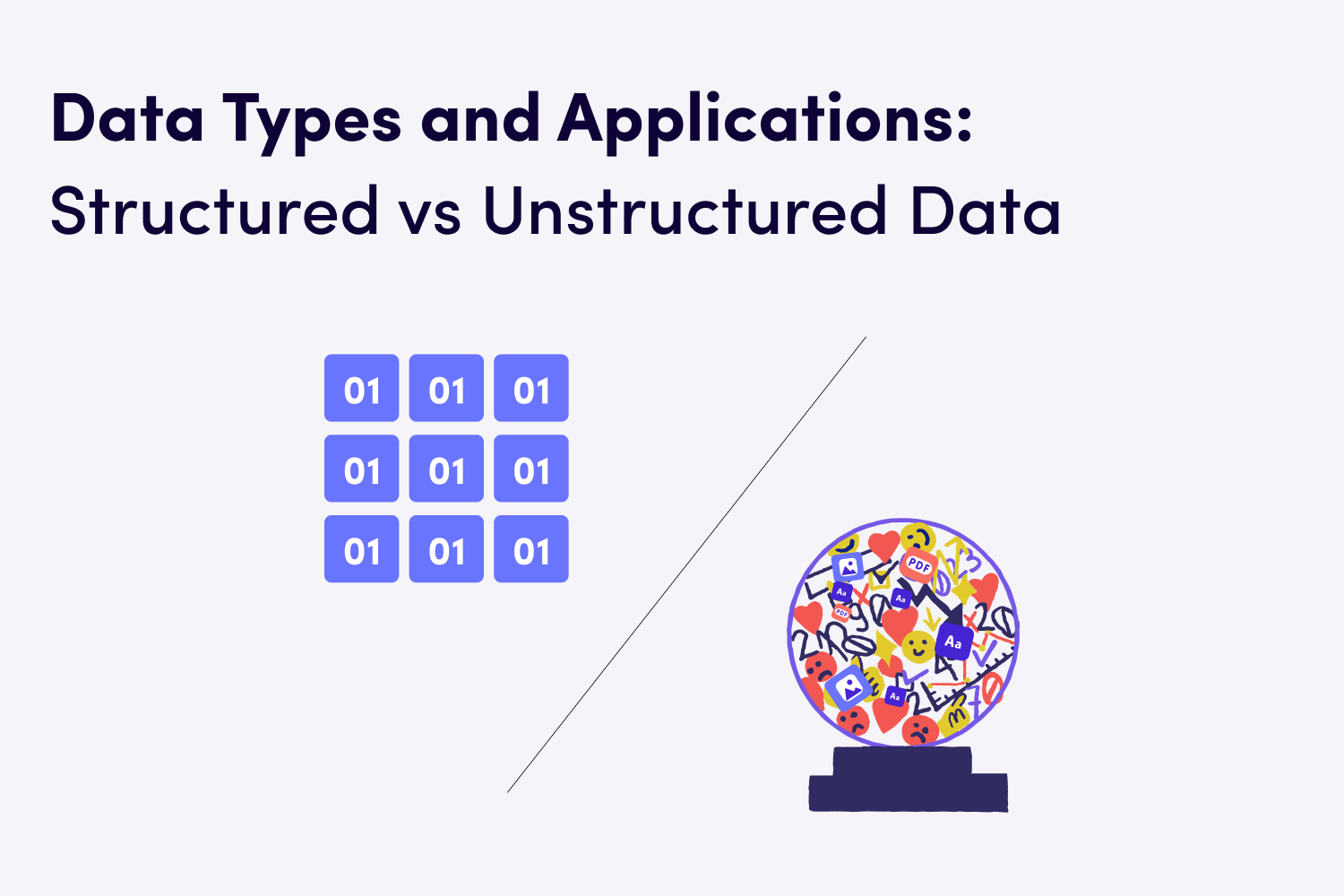 Data Types and Applications:
Structured vs Unstructured Data

01 01 01
01 01 01
01 01 01

PDF
Aa
Aa
PDF
Aa
Aa